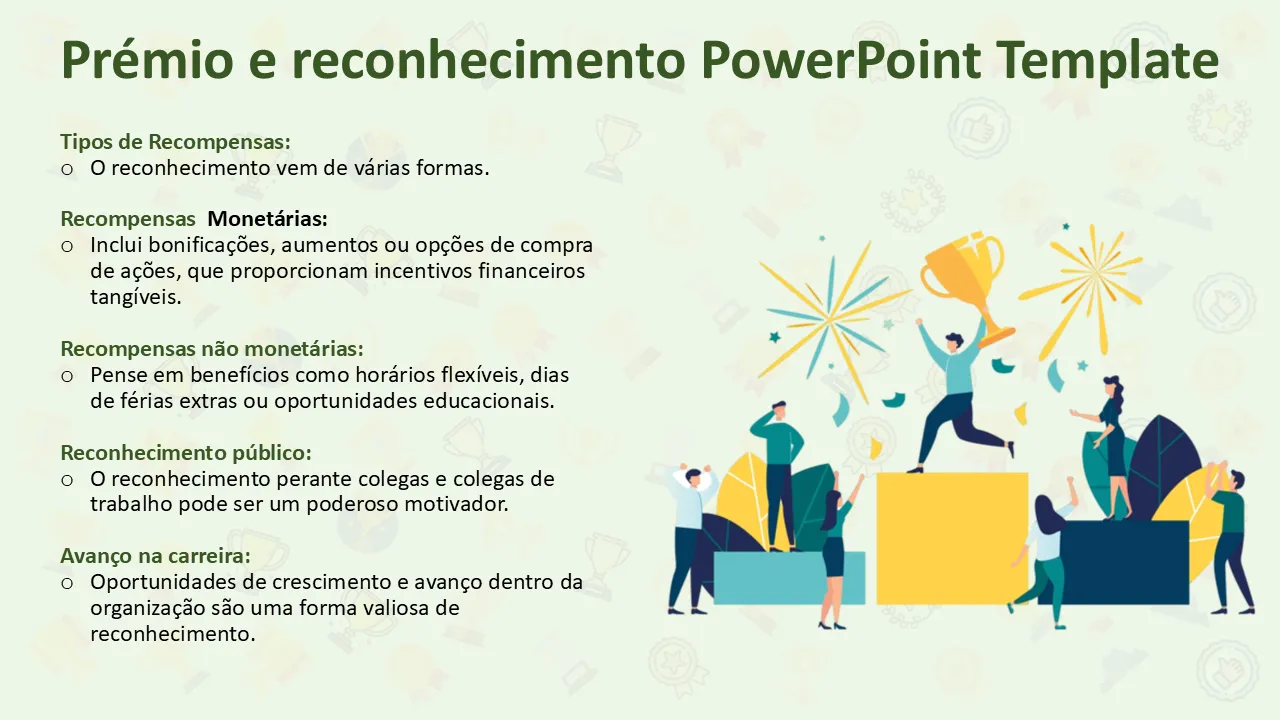 Prémio e reconhecimento PowerPoint Template

Tipos de Recompensas:
o O reconhecimento vem de várias formas.

Recompensas Monetárias:
o Inclui bonificações, aumentos ou opções de compra de ações, que proporcionam incentivos financeiros tangíveis.

Recompensas não monetárias:
o Pense em benefícios como horários flexíveis, dias de férias extras ou oportunidades educacionais.

Reconhecimento público:
o O reconhecimento perante colegas e colegas de trabalho pode ser um poderoso motivador.

Avanço na carreira:
o Oportunidades de crescimento e avanço dentro da organização são uma forma valiosa de reconhecimento.